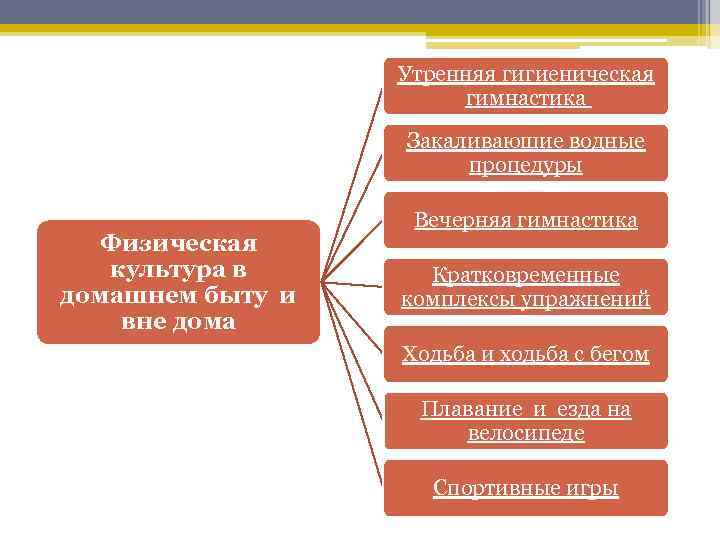 Физическая культура в домашнем быту и вне дома

Утренняя гигиеническая гимнастика

Закаливающие водные процедуры

Вечерняя гимнастика

Кратковременные комплексы упражнений

Ходьба и ходьба с бегом

Плавание и езда на велосипеде

Спортивные игры